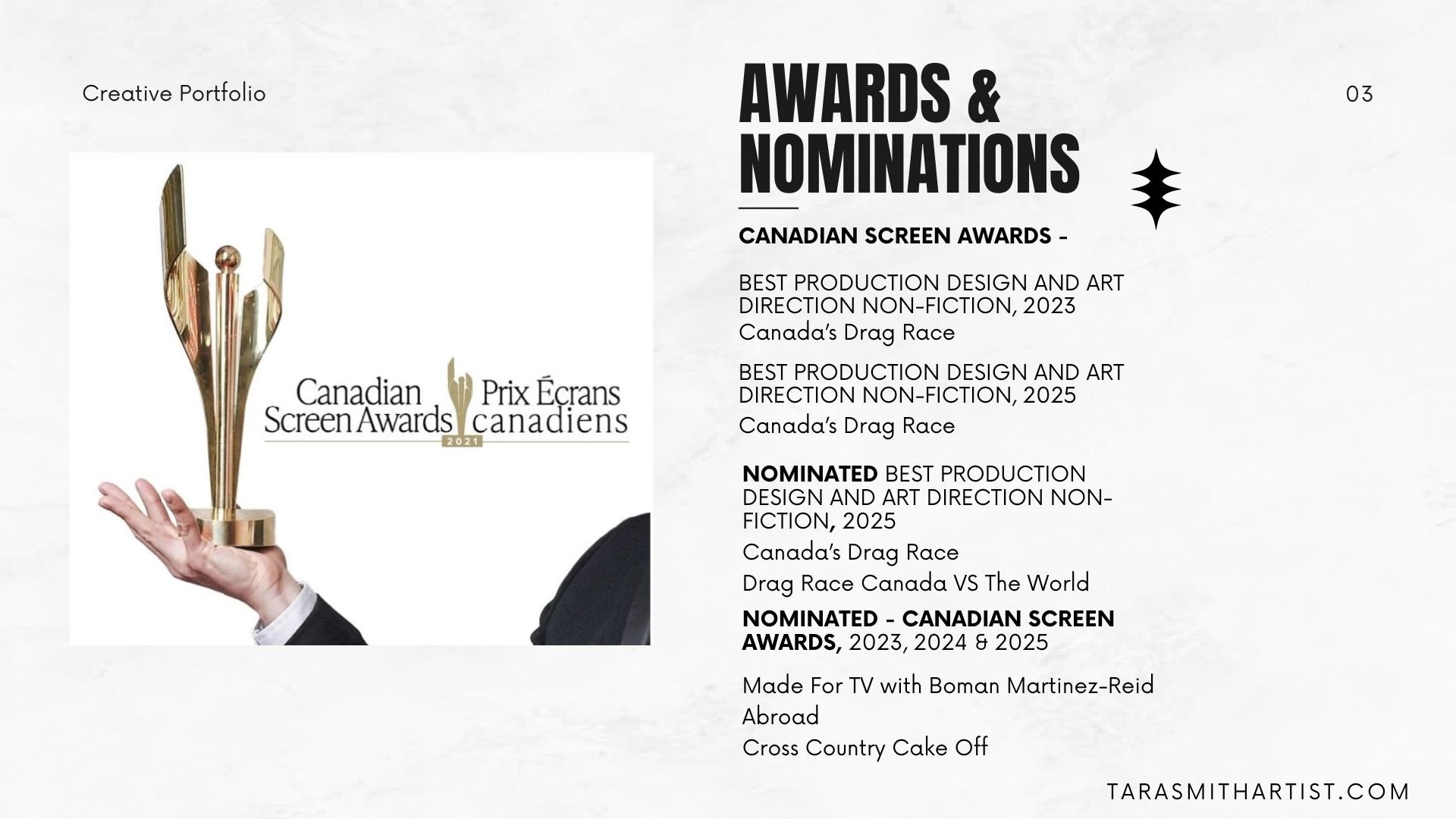 Creative Portfolio

Canadian Screen Awards
Prix Écrans canadiens
2021

AWARDS & NOMINATIONS

03

CANADIAN SCREEN AWARDS -

BEST PRODUCTION DESIGN AND ART DIRECTION NON-FICTION, 2023
Canada's Drag Race

BEST PRODUCTION DESIGN AND ART DIRECTION NON-FICTION, 2025
Canada's Drag Race

NOMINATED BEST PRODUCTION DESIGN AND ART DIRECTION NON-FICTION, 2025
Canada's Drag Race
Drag Race Canada VS The World

NOMINATED - CANADIAN SCREEN AWARDS, 2023, 2024 & 2025

Made For TV with Boman Martinez-Reid
Abroad
Cross Country Cake Off

TARASMITHARTIST.COM